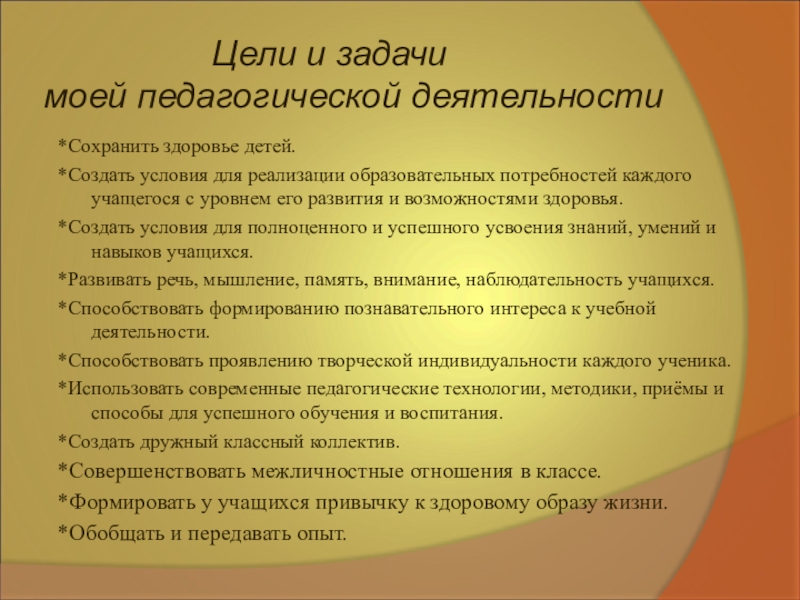 Цели и задачи
моей педагогической деятельности

*Сохранить здоровье детей.

*Создать условия для реализации образовательных потребностей каждого учащегося с уровнем его развития и возможностями здоровья.

*Создать условия для полноценного и успешного усвоения знаний, умений и навыков учащихся.

*Развивать речь, мышление, память, внимание, наблюдательность учащихся.

*Способствовать формированию познавательного интереса к учебной деятельности.

*Способствовать проявлению творческой индивидуальности каждого ученика.

*Использовать современные педагогические технологии, методики, приёмы и способы для успешного обучения и воспитания.

*Создать дружный классный коллектив.

*Совершенствовать межличностные отношения в классе.

*Формировать у учащихся привычку к здоровому образу жизни.

*Обобщать и передавать опыт.